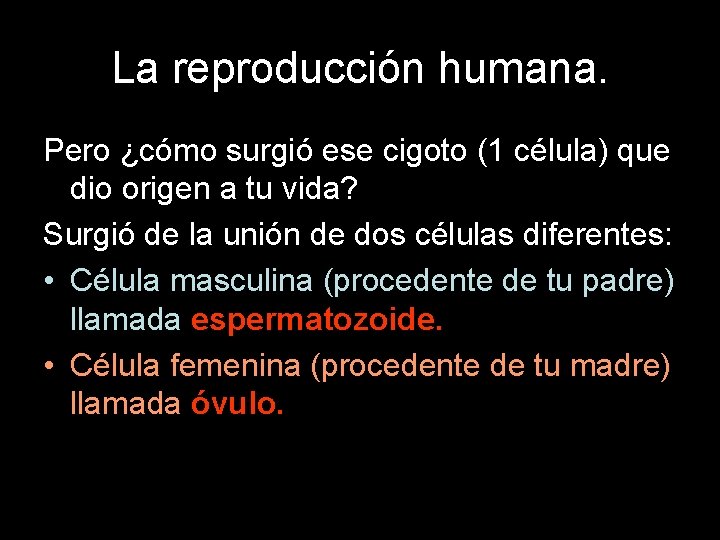 La reproducción humana.

Pero ¿cómo surgió ese cigoto (1 célula) que dio origen a tu vida?

Surgió de la unión de dos células diferentes:

• Célula masculina (procedente de tu padre) llamada espermatozoide.

• Célula femenina (procedente de tu madre) llamada óvulo.